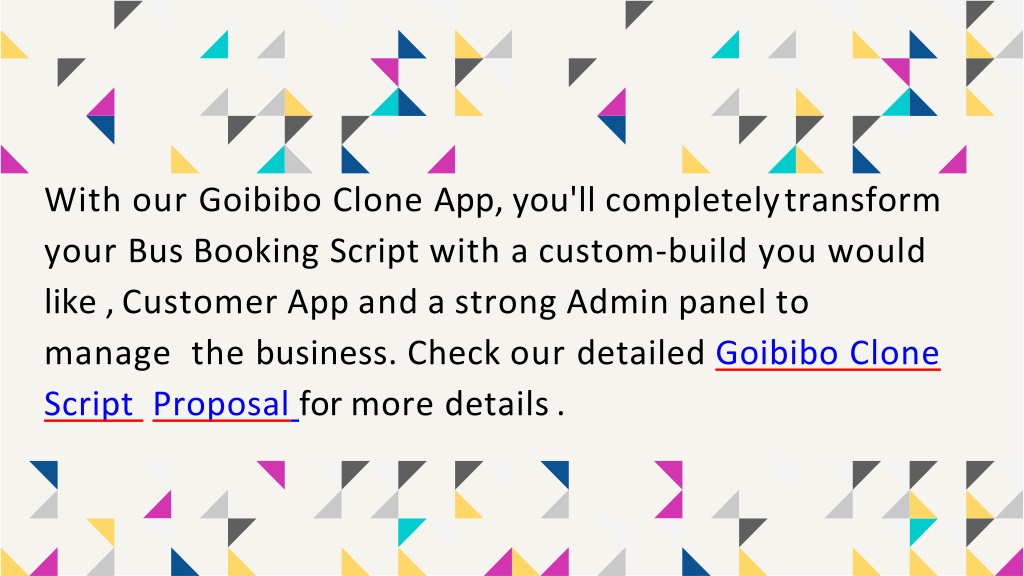 With our Goibibo Clone App, you'll completely transform your Bus Booking Script with a custom-build you would like , Customer App and a strong Admin panel to manage the business. Check our detailed Goibibo Clone Script Proposal for more details .